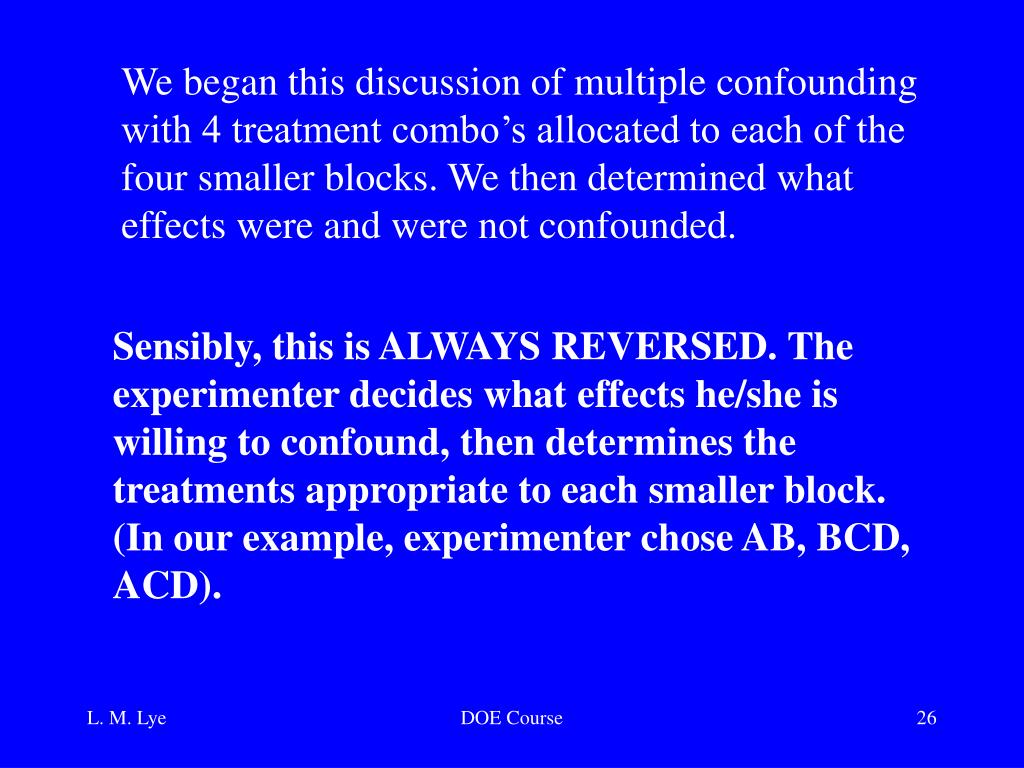 We began this discussion of multiple confounding with 4 treatment combo’s allocated to each of the four smaller blocks. We then determined what effects were and were not confounded.

Sensibly, this is ALWAYS REVERSED. The experimenter decides what effects he/she is willing to confound, then determines the treatments appropriate to each smaller block. (In our example, experimenter chose AB, BCD, ACD).

L. M. Lye

DOE Course

26